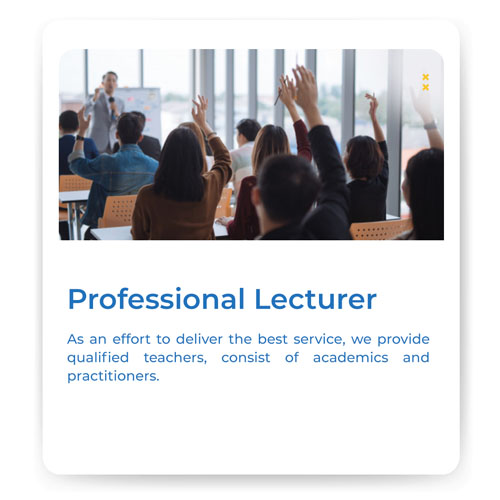 Professional Lecturer

As an effort to deliver the best service, we provide qualified teachers, consist of academics and practitioners.